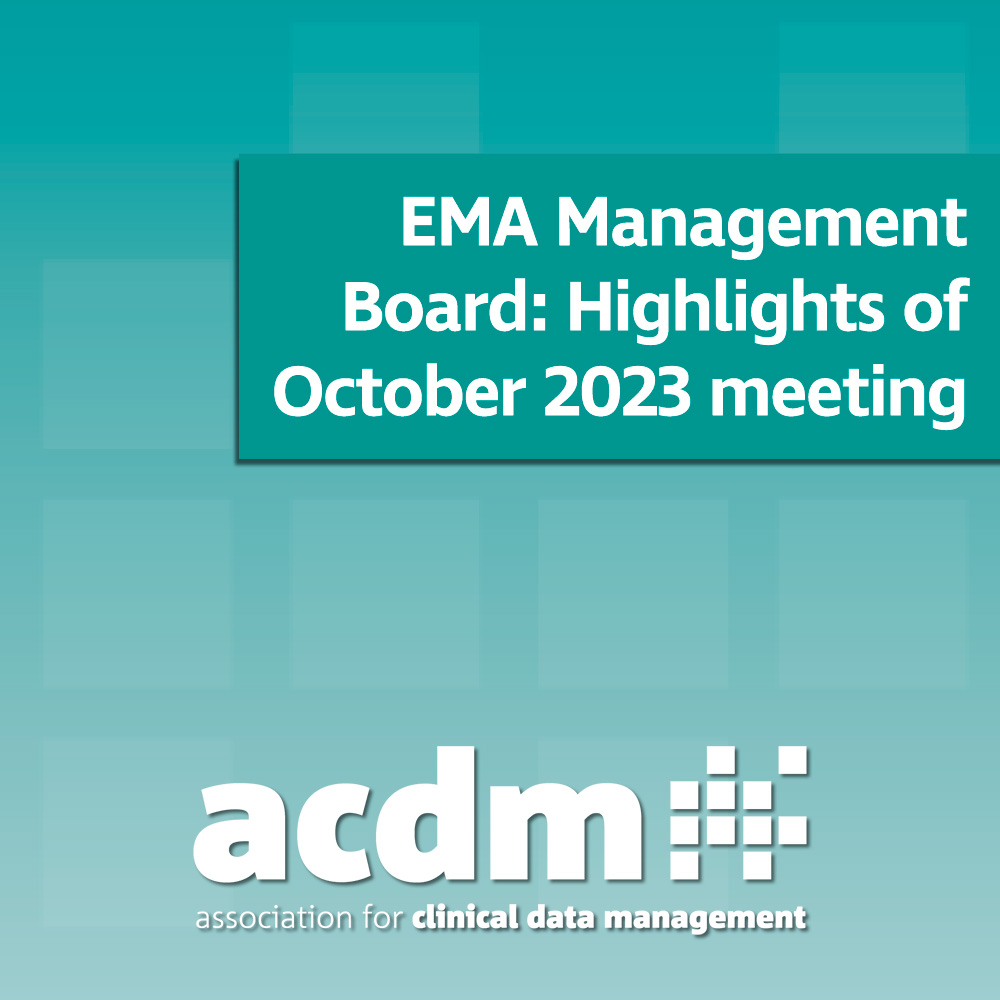 EMA Management Board: Highlights of October 2023 meeting

acdm

association for clinical data management